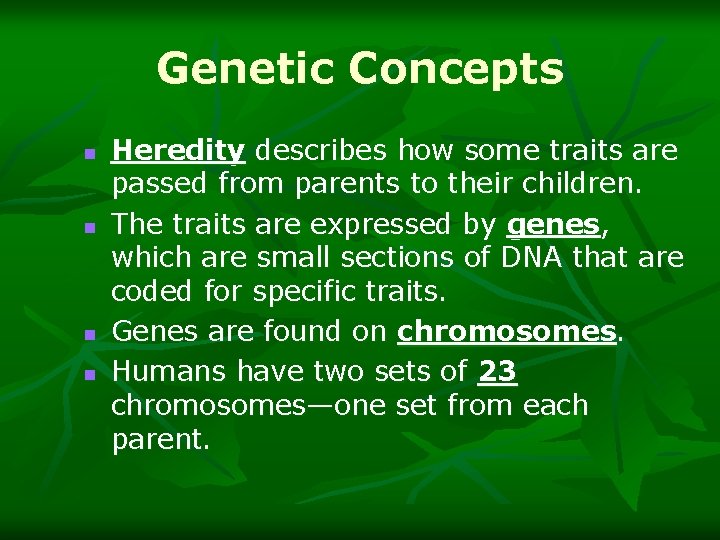 Genetic Concepts

- Heredity describes how some traits are passed from parents to their children.
- The traits are expressed by genes, which are small sections of DNA that are coded for specific traits.
- Genes are found on chromosomes.
- Humans have two sets of 23 chromosomes—one set from each parent.